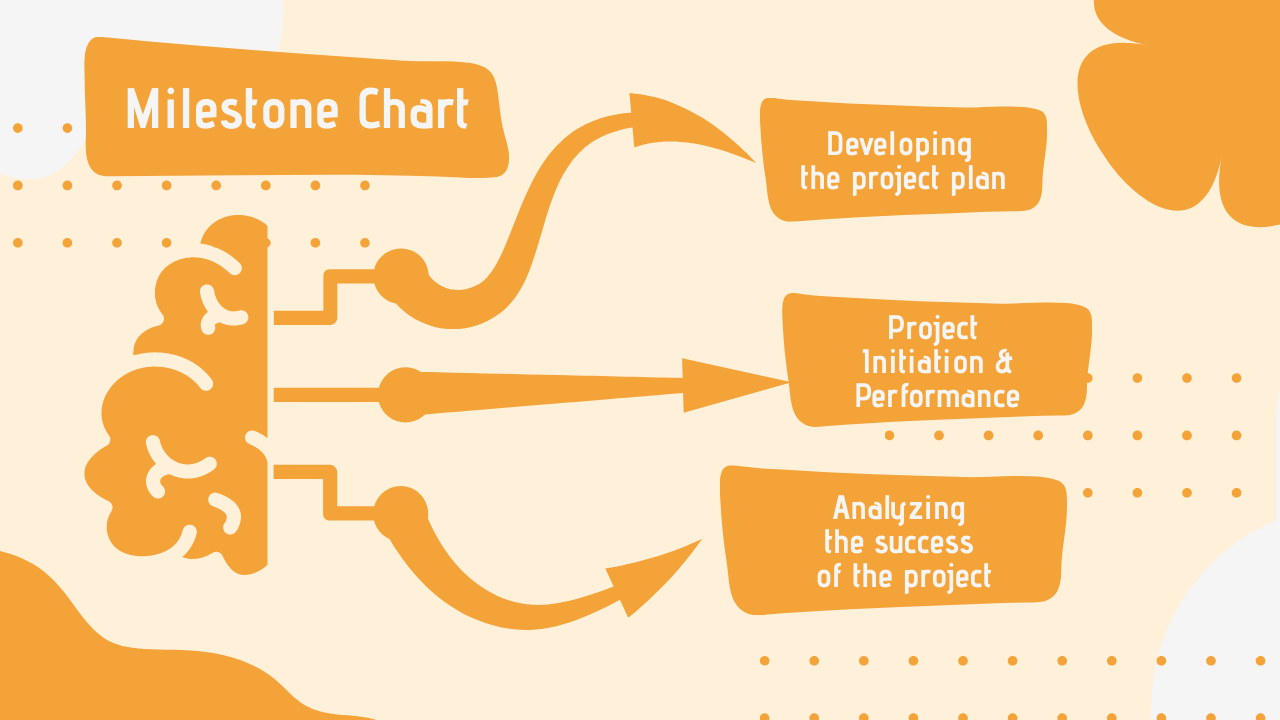 Milestone Chart

Developing the project plan

Project Initiation & Performance

Analyzing the success of the project